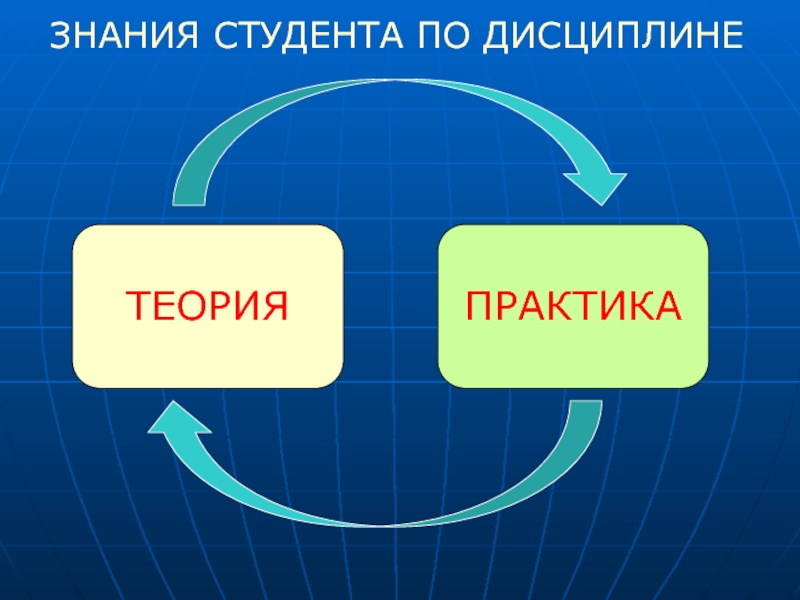 ЗНАНИЯ СТУДЕНТА ПО ДИСЦИПЛИНЕ

ТЕОРИЯ

ПРАКТИКА